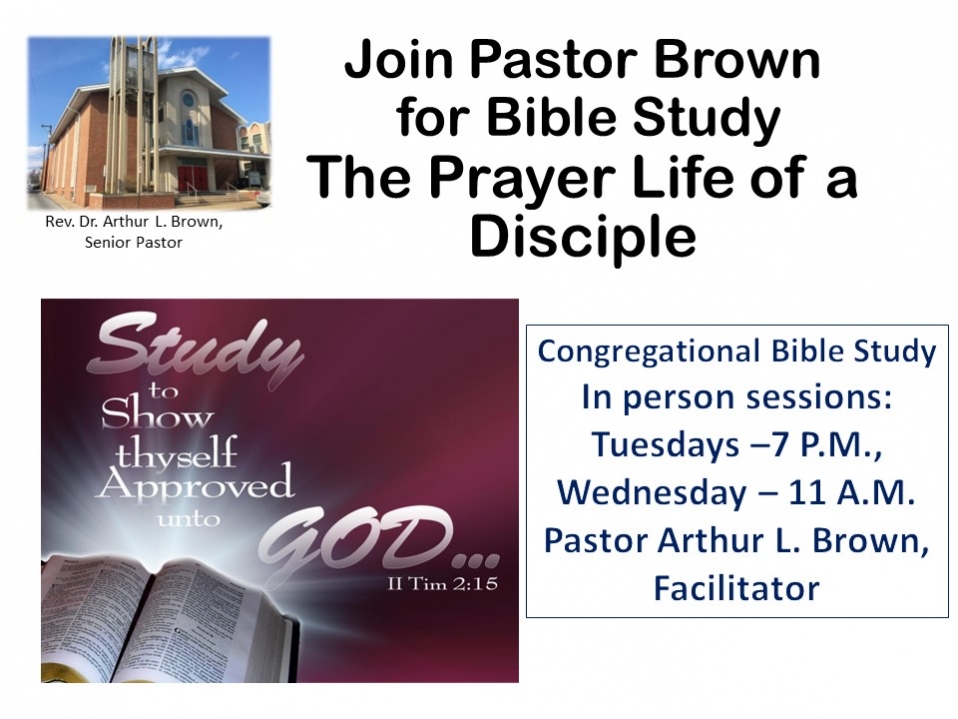 Rev. Dr. Arthur L. Brown, Senior Pastor

Join Pastor Brown for Bible Study
The Prayer Life of a Disciple

Study to Show thyself Approved unto GOD...
II Tim 2:15

Congregational Bible Study
In person sessions:
Tuesdays –7 P.M.,
Wednesday – 11 A.M.
Pastor Arthur L. Brown, Facilitator